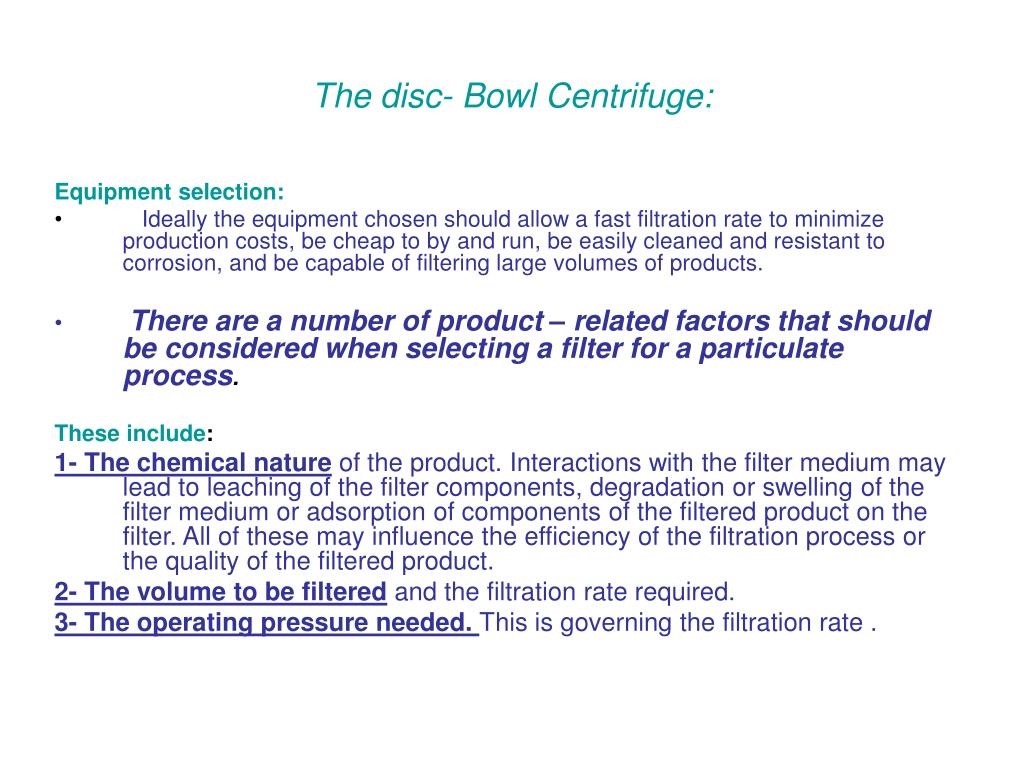 The disc- Bowl Centrifuge:

Equipment selection:

• Ideally the equipment chosen should allow a fast filtration rate to minimize production costs, be cheap to by and run, be easily cleaned and resistant to corrosion, and be capable of filtering large volumes of products.

• There are a number of product – related factors that should be considered when selecting a filter for a particulate process.

These include:

1- The chemical nature of the product. Interactions with the filter medium may lead to leaching of the filter components, degradation or swelling of the filter medium or adsorption of components of the filtered product on the filter. All of these may influence the efficiency of the filtration process or the quality of the filtered product.

2- The volume to be filtered and the filtration rate required.

3- The operating pressure needed. This is governing the filtration rate .